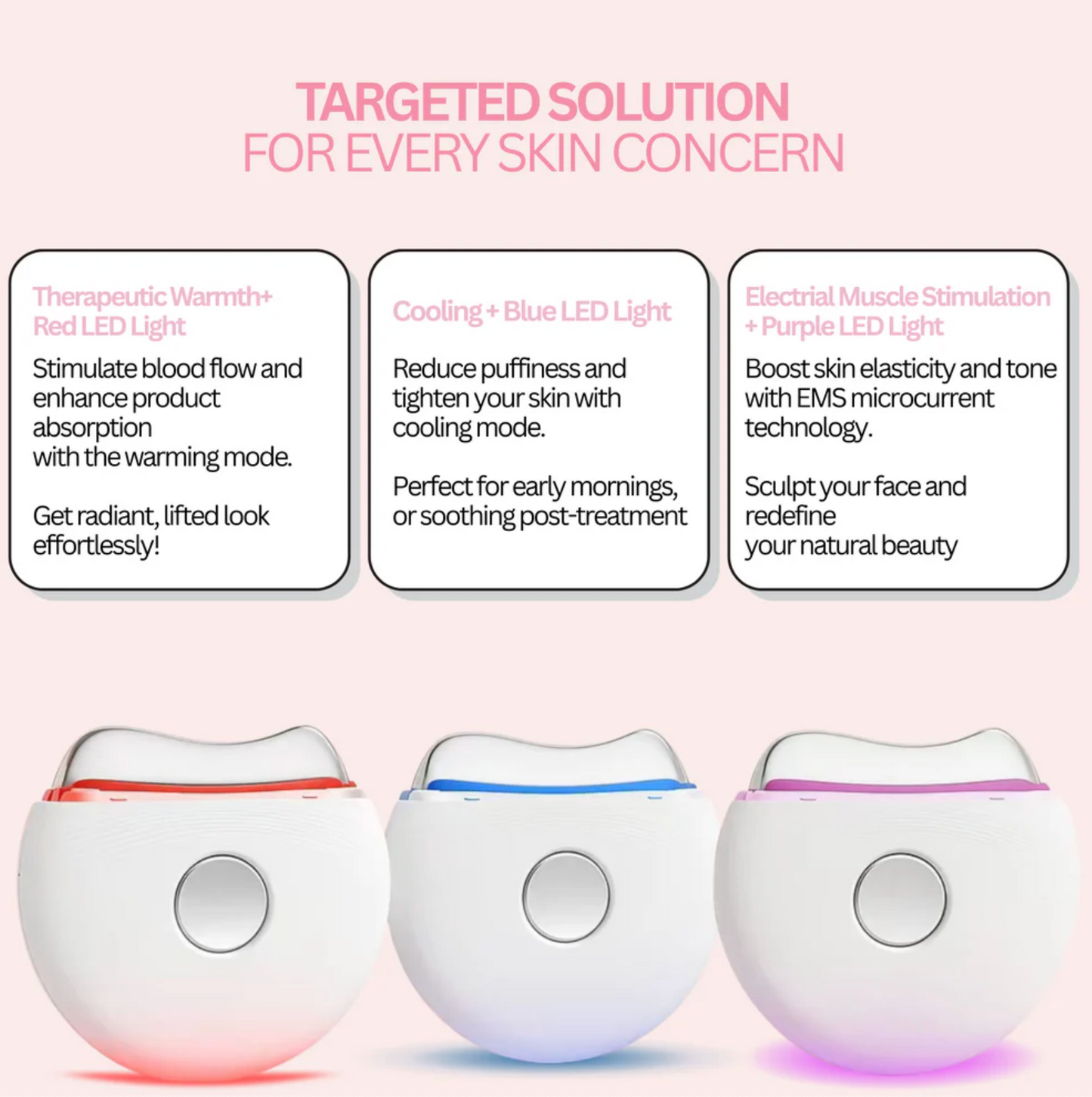 TARGETED SOLUTION
FOR EVERY SKIN CONCERN

Therapeutic Warmth+ Red LED Light

Stimulate blood flow and enhance product absorption
with the warming mode.

Get radiant, lifted look effortlessly!

Cooling + Blue LED Light

Reduce puffiness and tighten your skin with cooling mode.

Perfect for early mornings, or soothing post-treatment

Electrial Muscle Stimulation + Purple LED Light

Boost skin elasticity and tone with EMS microcurrent technology.

Sculpt your face and redefine
your natural beauty